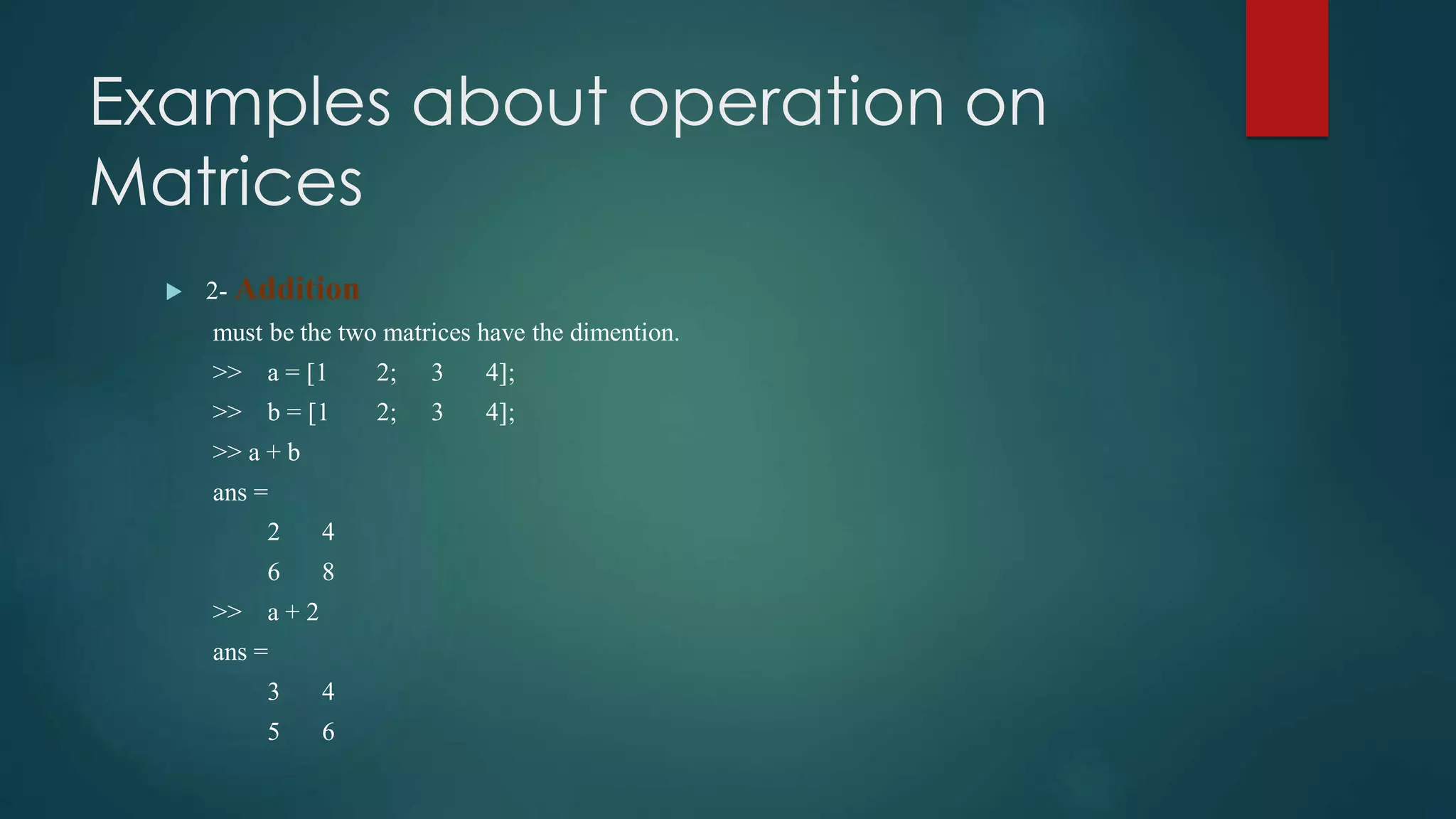 Examples about operation on Matrices

2- Addition

must be the two matrices have the dimention.

>> a = [1 2; 3 4];

>> b = [1 2; 3 4];

>> a + b

ans =

2 4

6 8

>> a + 2

ans =

3 4

5 6